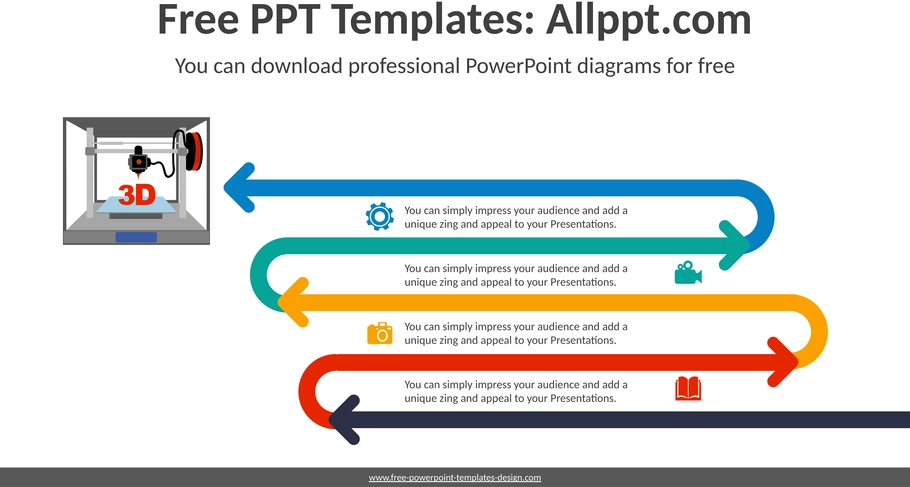 Free PPT Templates: Allppt.com

You can download professional PowerPoint diagrams for free

3D

You can simply impress your audience and add a unique zing and appeal to your Presentations.

You can simply impress your audience and add a unique zing and appeal to your Presentations.

You can simply impress your audience and add a unique zing and appeal to your Presentations.

You can simply impress your audience and add a unique zing and appeal to your Presentations.

www.free-powerpoint-templates-design.com